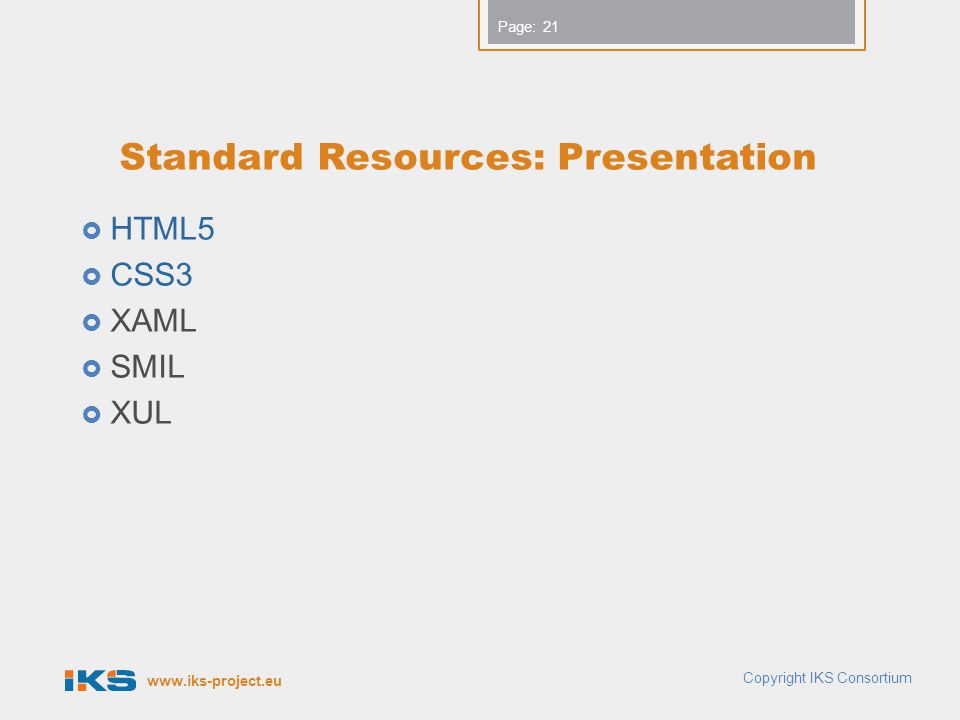 Page: 21

Standard Resources: Presentation

HTML5
CSS3
XAML
SMIL
XUL

IKS www.iks-project.eu

Copyright IKS Consortium